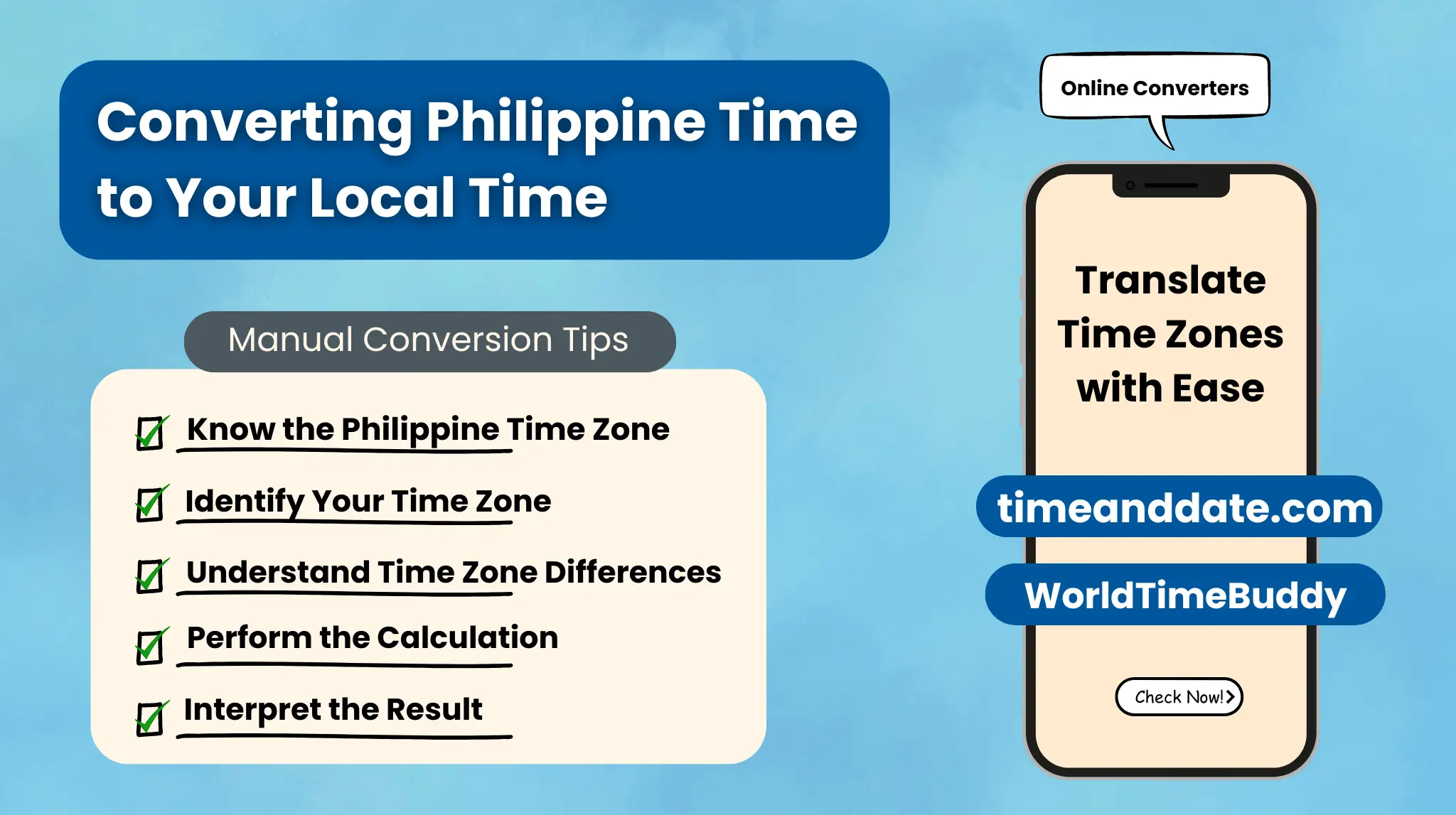 Converting Philippine Time to Your Local Time

Manual Conversion Tips

Know the Philippine Time Zone

Identify Your Time Zone

Understand Time Zone Differences

Perform the Calculation

Interpret the Result

Online Converters

Translate Time Zones with Ease

timeanddate.com

WorldTimeBuddy

Check Now!